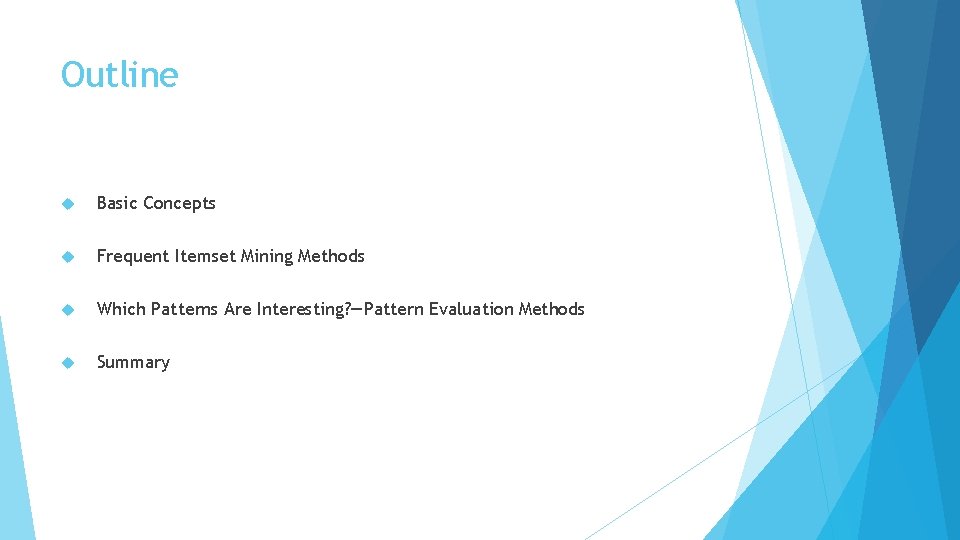 Outline

Basic Concepts

Frequent Itemset Mining Methods

Which Patterns Are Interesting?—Pattern Evaluation Methods

Summary